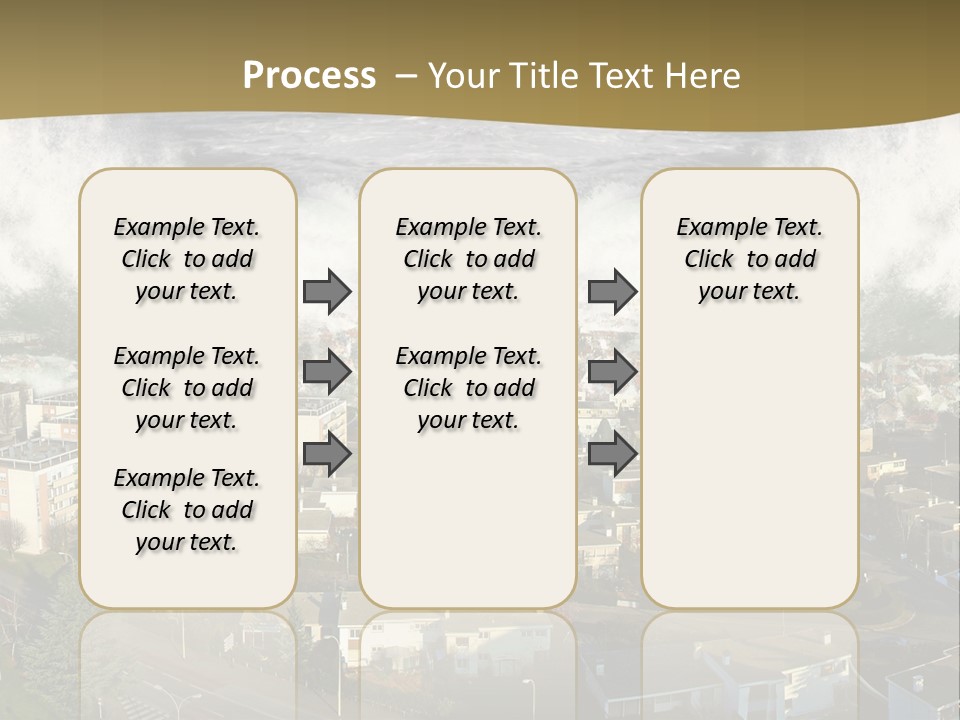 Process – Your Title Text Here

Example Text. Click to add your text.

Example Text. Click to add your text.

Example Text. Click to add your text.

Example Text. Click to add your text.

Example Text. Click to add your text.

Example Text. Click to add your text.